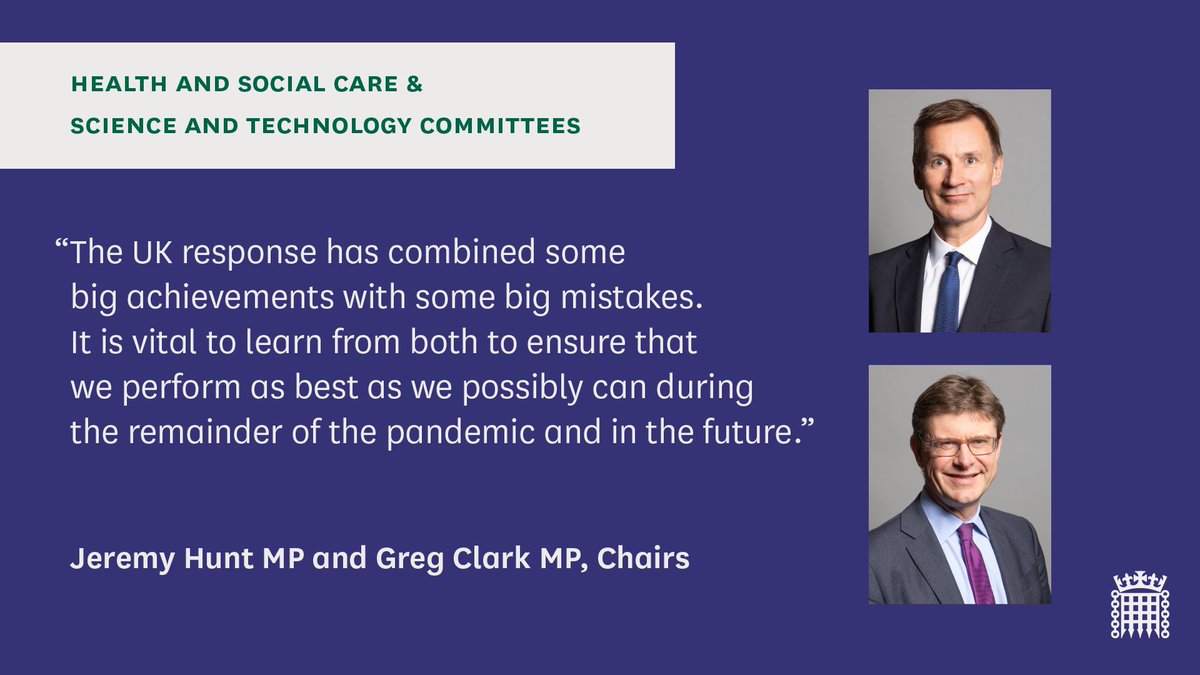 HEALTH AND SOCIAL CARE &
SCIENCE AND TECHNOLOGY COMMITTEES

“The UK response has combined some big achievements with some big mistakes. It is vital to learn from both to ensure that we perform as best as we possibly can during the remainder of the pandemic and in the future.”

Jeremy Hunt MP and Greg Clark MP, Chairs